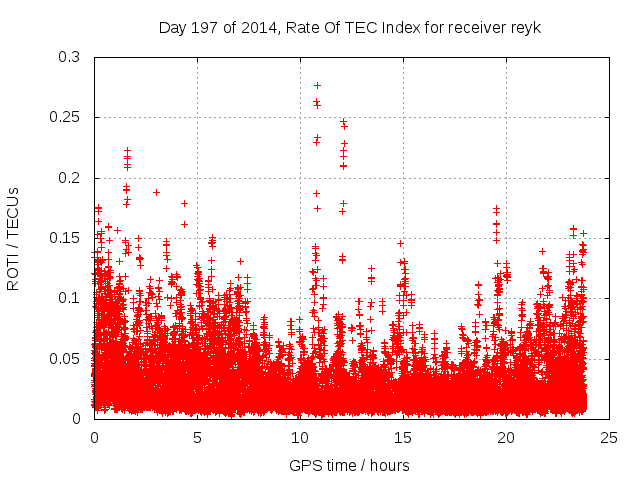 Day 197 of 2014, Rate Of TEC Index for receiver reyk

ROTI / TECUs

0.3
0.25
0.2
0.15
0.1
0.05
0

0 5 10 15 20 25

GPS time / hours